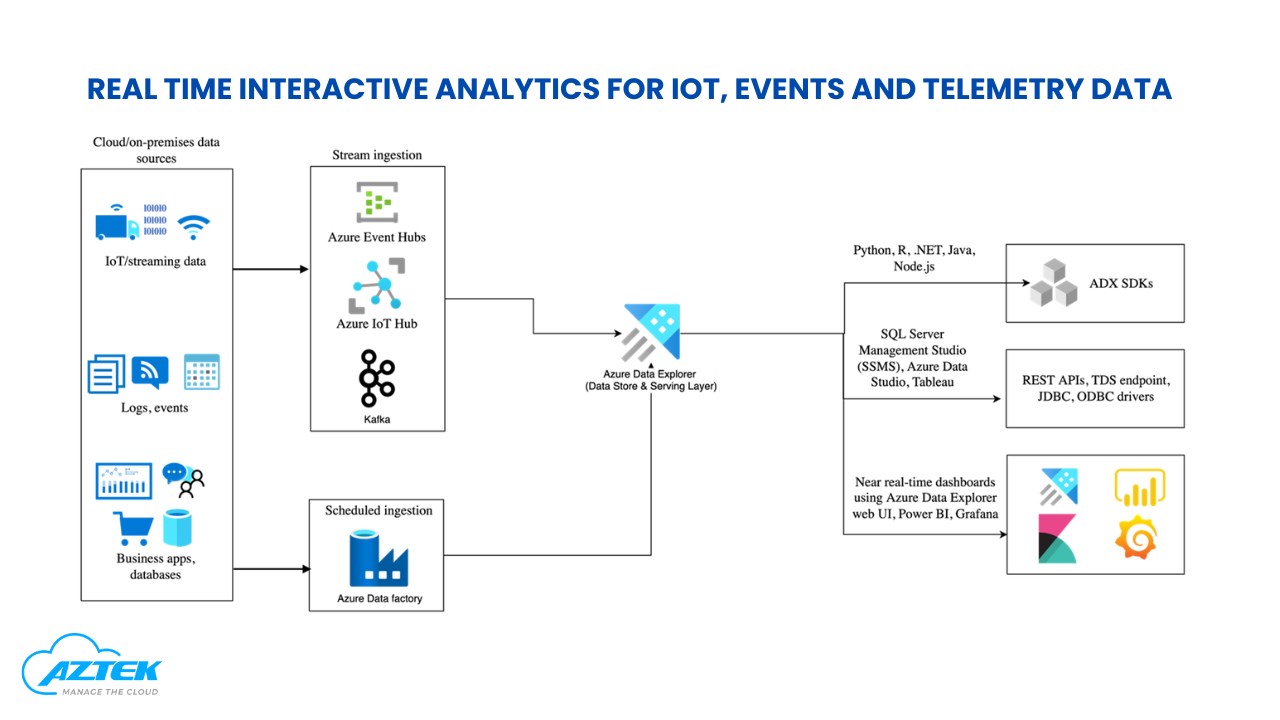 REAL TIME INTERACTIVE ANALYTICS FOR IOT, EVENTS AND TELEMETRY DATA

Cloud/on-premises data sources

101010
101010
101010

IoT/streaming data

Logs, events

Business apps, databases

Stream ingestion

Azure Event Hubs

Azure IoT Hub

Kafka

Scheduled ingestion

Azure Data factory

Azure Data Explorer
(Data Store & Serving Layer)

Python, R, .NET, Java, Node.js

ADX SDKs

SQL Server Management Studio (SSMS), Azure Data Studio, Tableau

REST APIs, TDS endpoint, JDBC, ODBC drivers

Near real-time dashboards using Azure Data Explorer web UI, Power BI, Grafana

AZTEK
MANAGE THE CLOUD